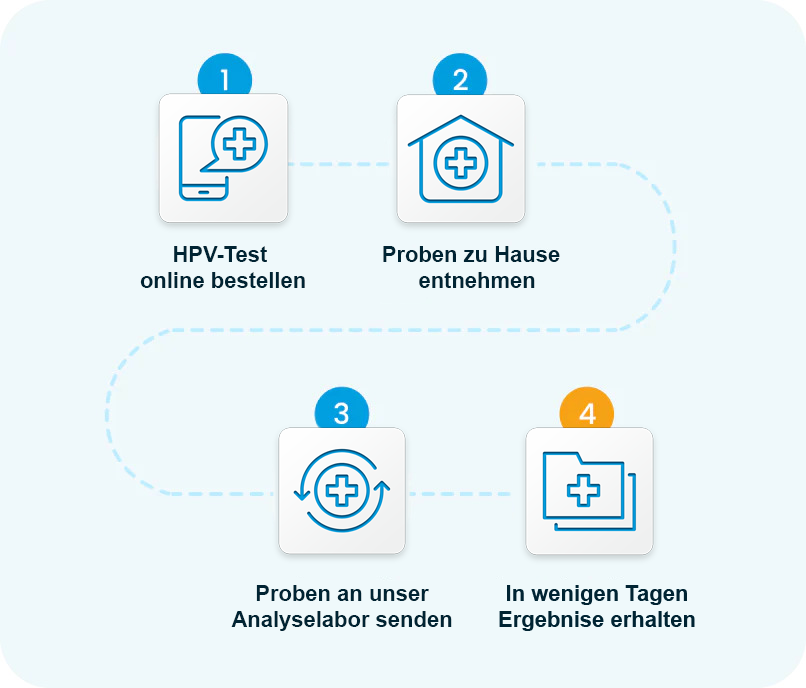 1

HPV-Test online bestellen

2

Proben zu Hause entnehmen

3

Proben an unser Analyselabor senden

4

In wenigen Tagen Ergebnise erhalten